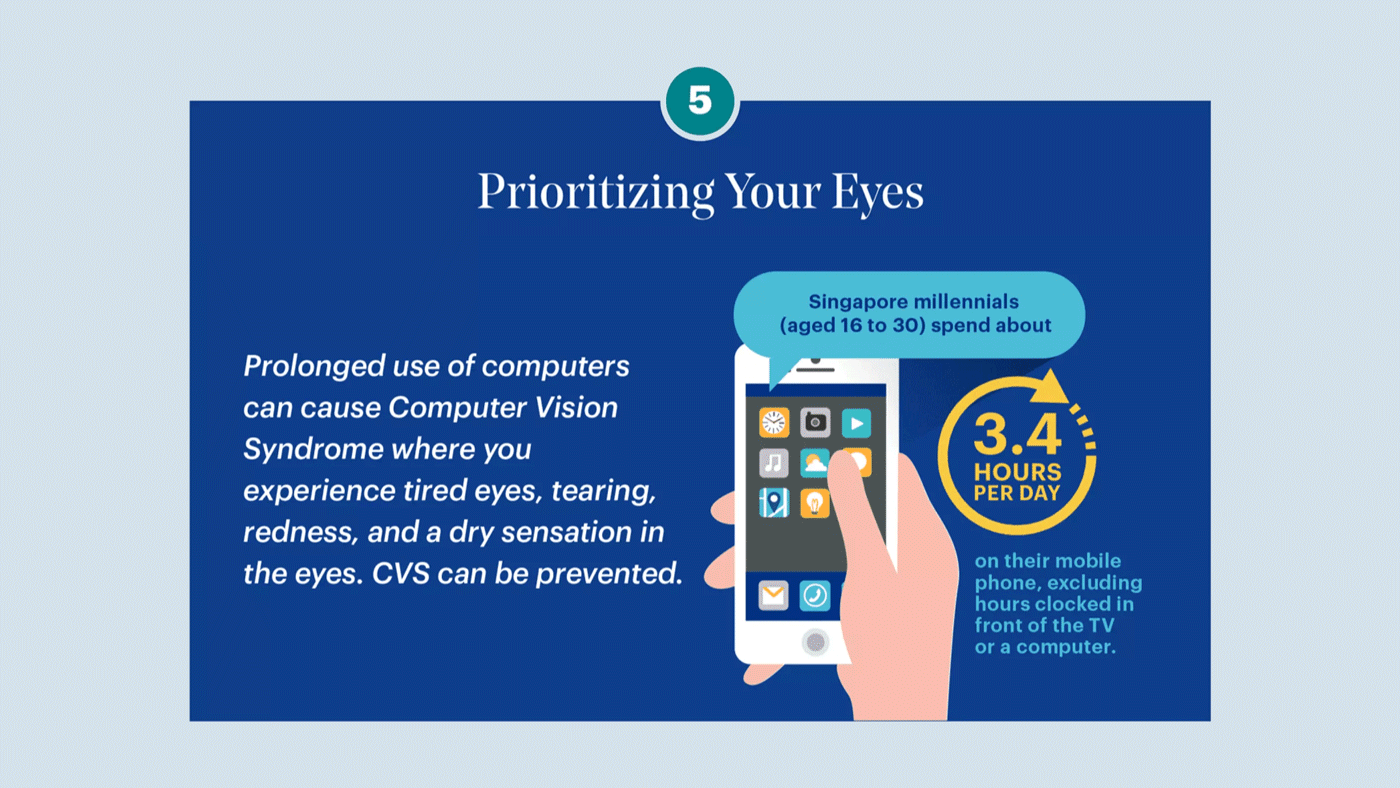 5

Prioritizing Your Eyes

Prolonged use of computers can cause Computer Vision Syndrome where you experience tired eyes, tearing, redness, and a dry sensation in the eyes. CVS can be prevented.

Singapore millennials (aged 16 to 30) spend about

3.4 HOURS PER DAY

on their mobile phone, excluding hours clocked in front of the TV or a computer.